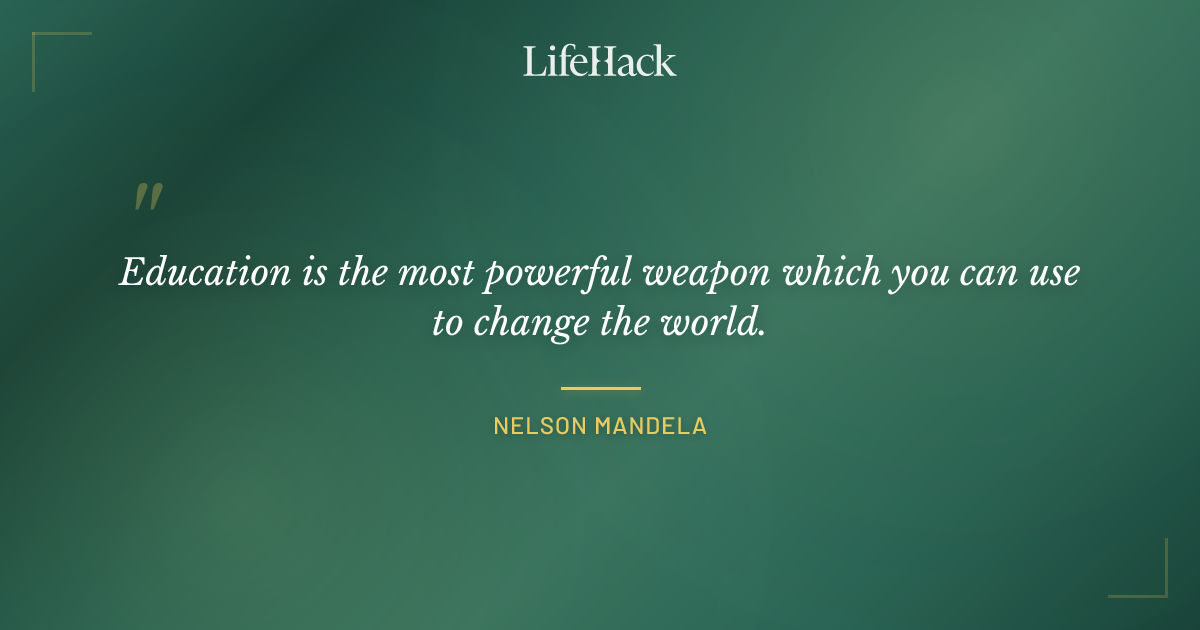 LifeHack

"

Education is the most powerful weapon which you can use to change the world.

NELSON MANDELA